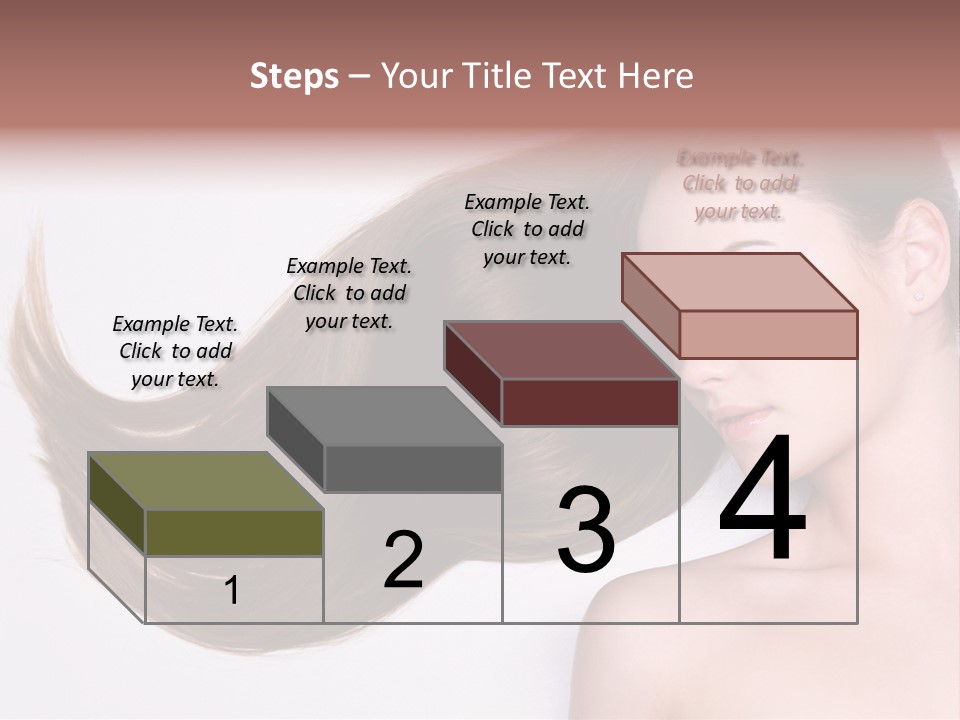 Steps – Your Title Text Here

Example Text. Click to add your text.

Example Text. Click to add your text.

Example Text. Click to add your text.

Example Text. Click to add your text.

1

2

3

4